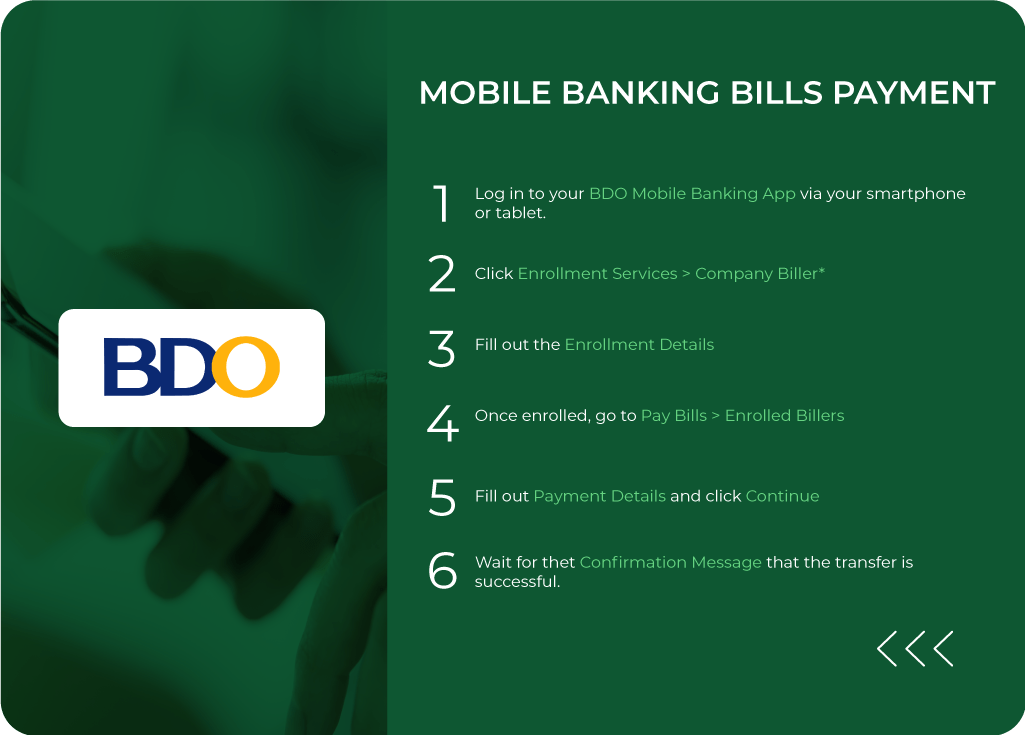 BDO

MOBILE BANKING BILLS PAYMENT

1 Log in to your BDO Mobile Banking App via your smartphone or tablet.

2 Click Enrollment Services > Company Biller*

3 Fill out the Enrollment Details

4 Once enrolled, go to Pay Bills > Enrolled Billers

5 Fill out Payment Details and click Continue

6 Wait for thet Confirmation Message that the transfer is successful.

<<<